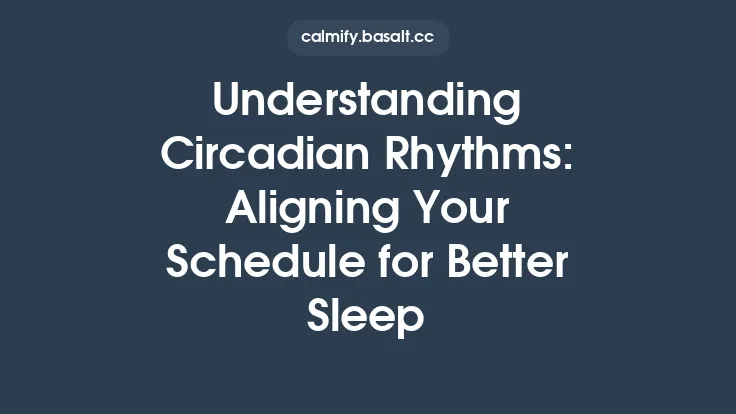 calmify.basalt.cc

Understanding Circadian Rhythms: Aligning Your Schedule for Better Sleep